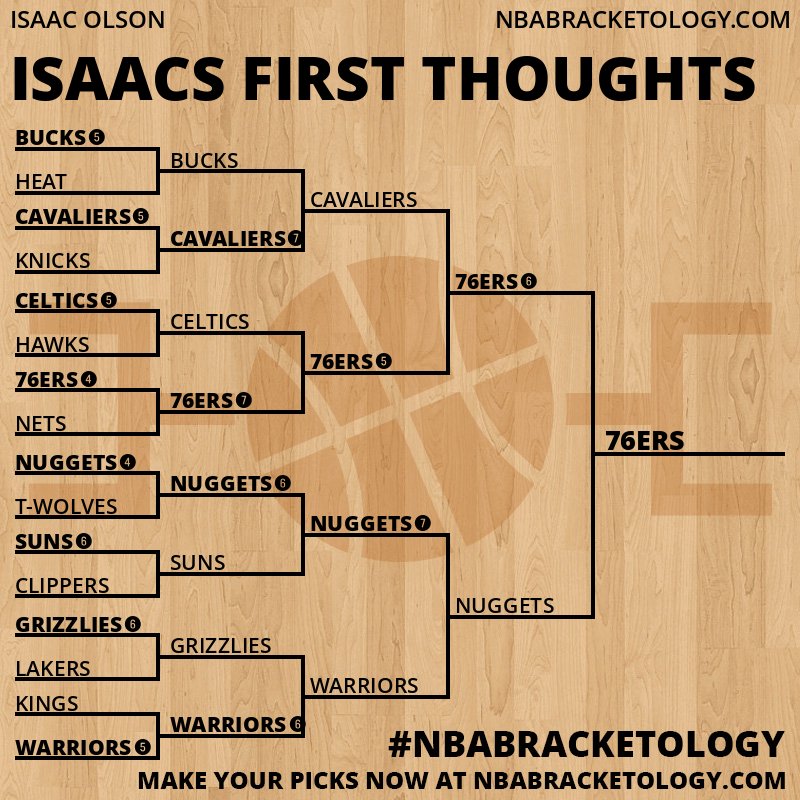 ISAAC OLSON

NBABRACKETOLOGY.COM

ISAACS FIRST THOUGHTS

BUCKS 5
HEAT
CAVALIERS 5
KNICKS
CELTICS 5
HAWKS
76ERS 4
NETS
NUGGETS 4
T-WOLVES
SUNS 6
CLIPPERS
GRIZZLIES 6
LAKERS
KINGS
WARRIORS 5

BUCKS
CAVALIERS 7
CELTICS
76ERS 7
NUGGETS 6
SUNS
GRIZZLIES
WARRIORS 6

CAVALIERS
76ERS 5
NUGGETS 7
WARRIORS

76ERS 6
NUGGETS

76ERS

#NBABRACKETOLOGY

MAKE YOUR PICKS NOW AT NBABRACKETOLOGY.COM